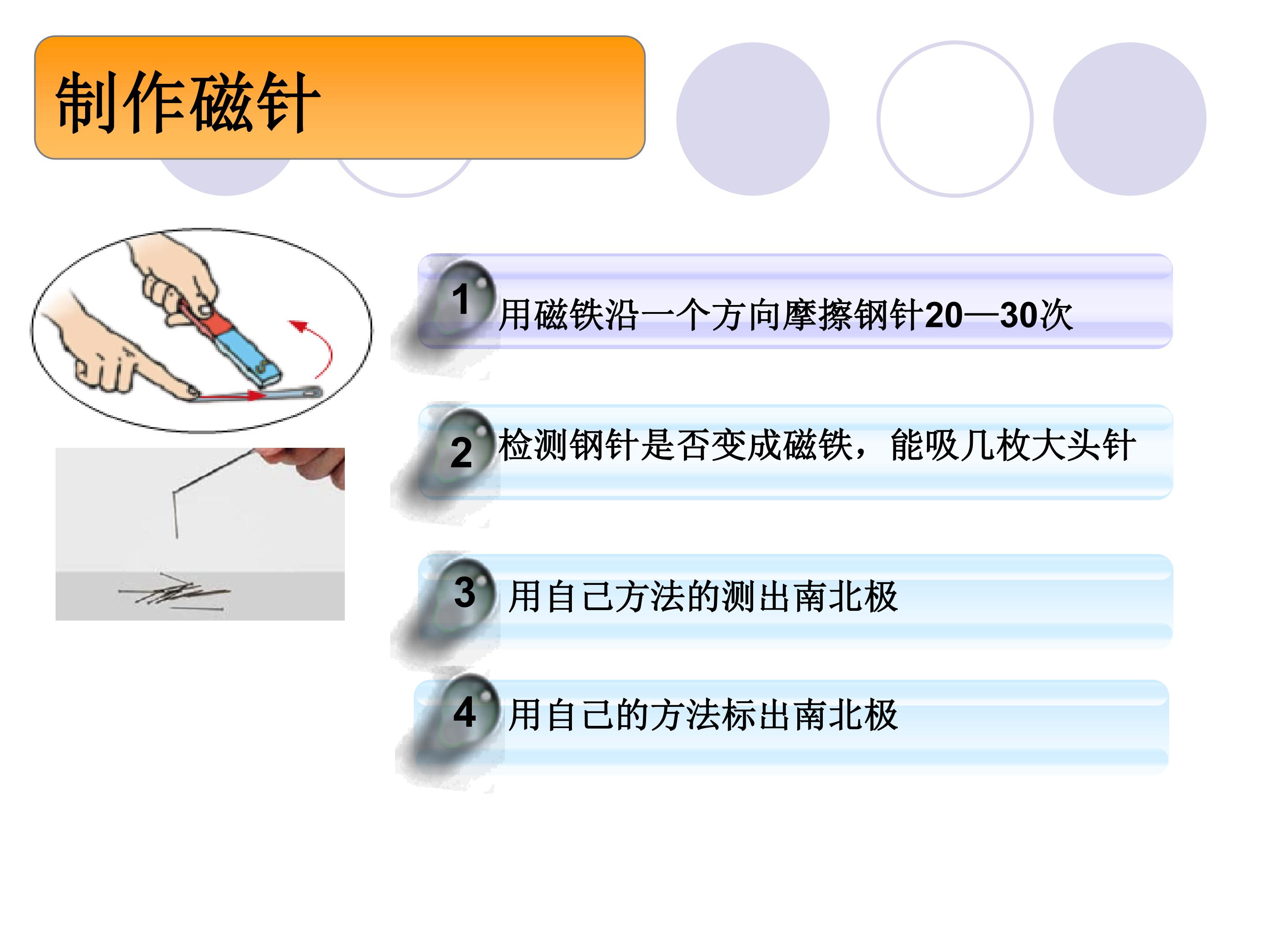 制作磁针

1 用磁铁沿一个方向摩擦钢针20—30次

2 检测钢针是否变成磁铁，能吸几枚大头针

3 用自己方法的测出南北极

4 用自己的方法标出南北极